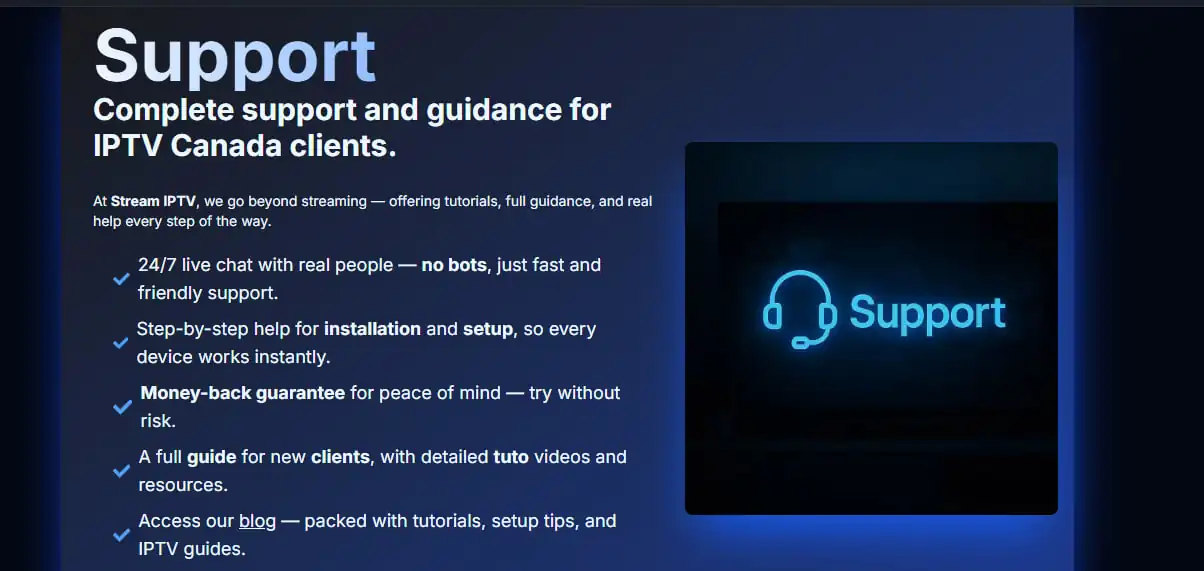 Support

Complete support and guidance for IPTV Canada clients.

At Stream IPTV, we go beyond streaming — offering tutorials, full guidance, and real help every step of the way.

24/7 live chat with real people — no bots, just fast and friendly support.

Step-by-step help for installation and setup, so every device works instantly.

Money-back guarantee for peace of mind — try without risk.

A full guide for new clients, with detailed tuto videos and resources.

Access our blog — packed with tutorials, setup tips, and IPTV guides.

Support